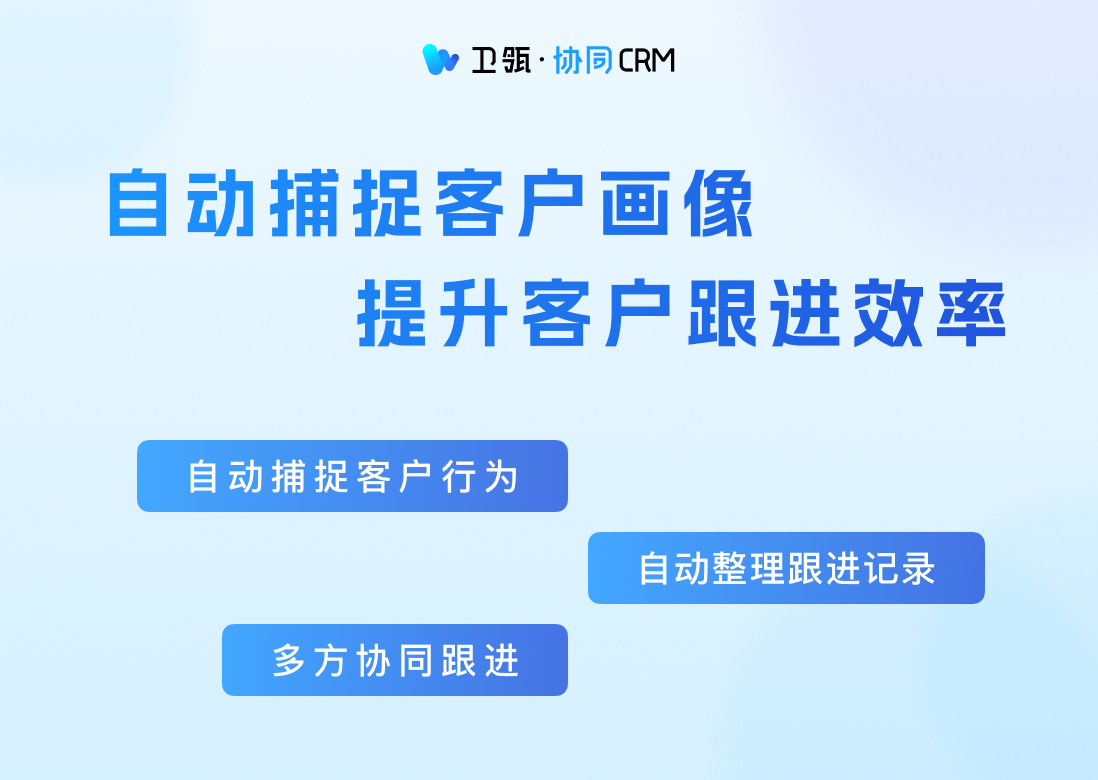 卫瓴·协同CRM

自动捕捉客户画像
提升客户跟进效率

自动捕捉客户行为

自动整理跟进记录

多方协同跟进